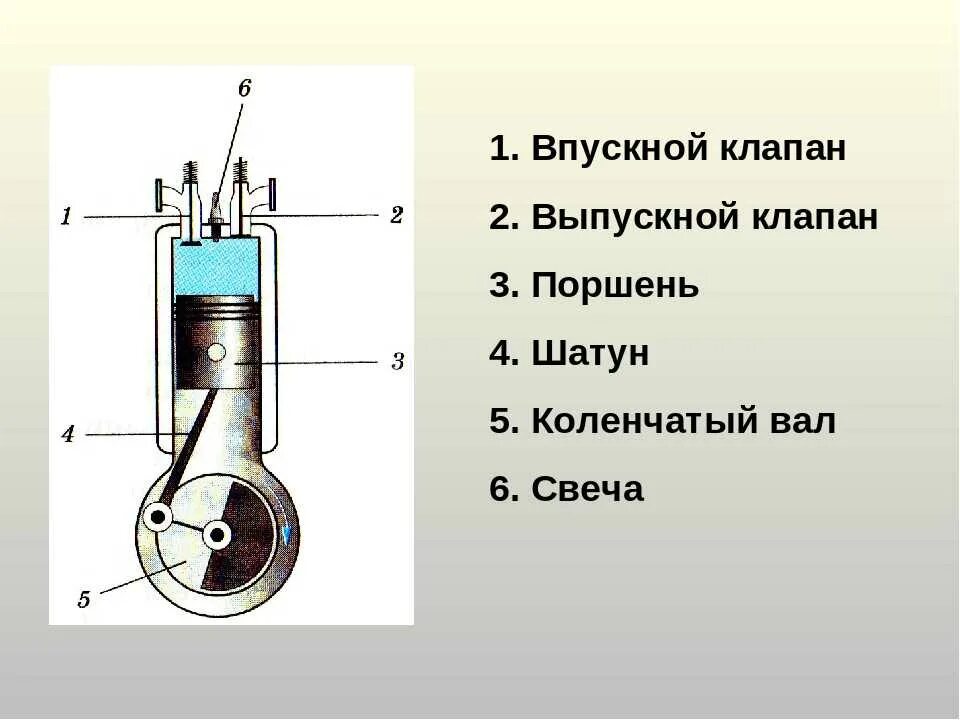 6
1
2
3
4
5

1. Впускной клапан
2. Выпускной клапан
3. Поршень
4. Шатун
5. Коленчатый вал
6. Свеча